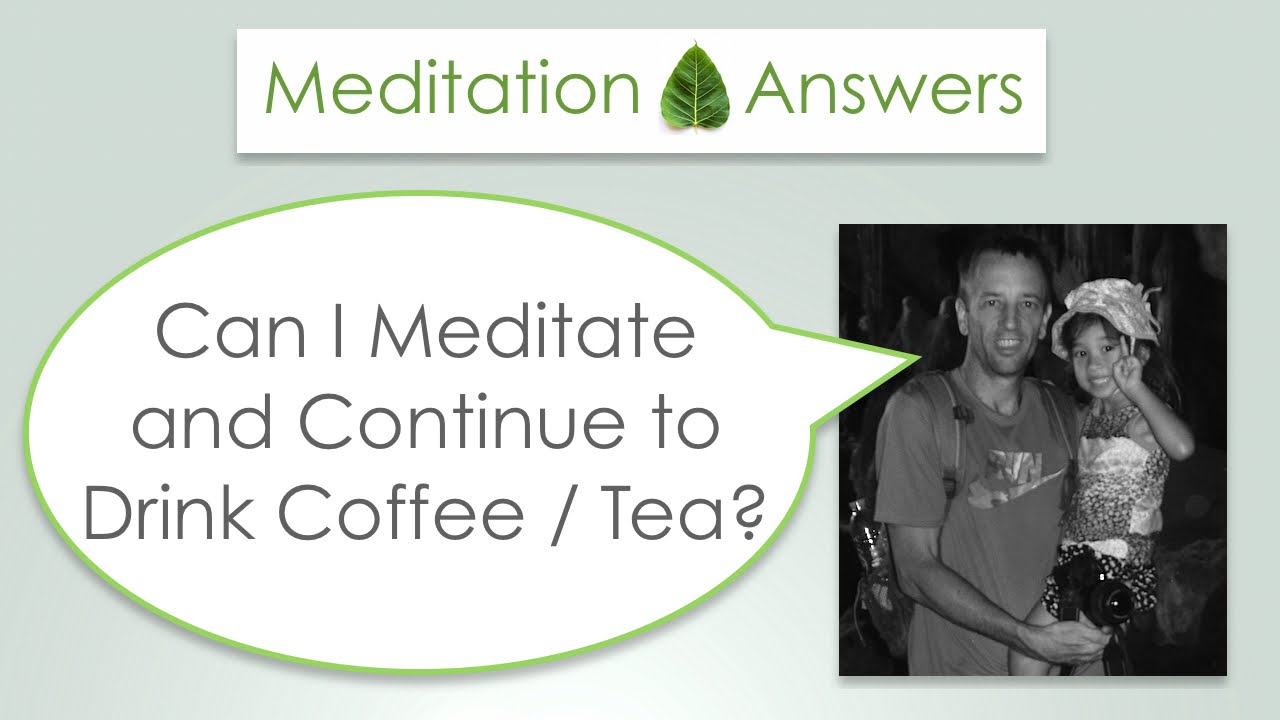 Meditation Answers

Can I Meditate and Continue to Drink Coffee / Tea?